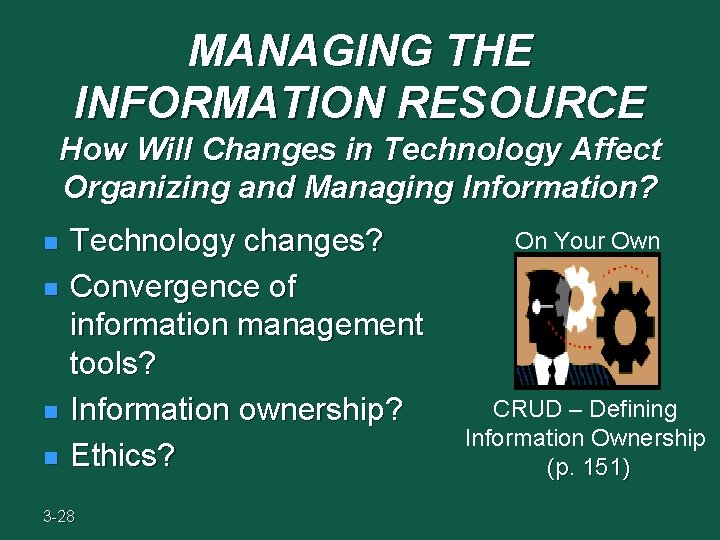 MANAGING THE INFORMATION RESOURCE

How Will Changes in Technology Affect Organizing and Managing Information?

- Technology changes?
- Convergence of information management tools?
- Information ownership?
- Ethics?

On Your Own

CRUD – Defining Information Ownership (p. 151)

3-28